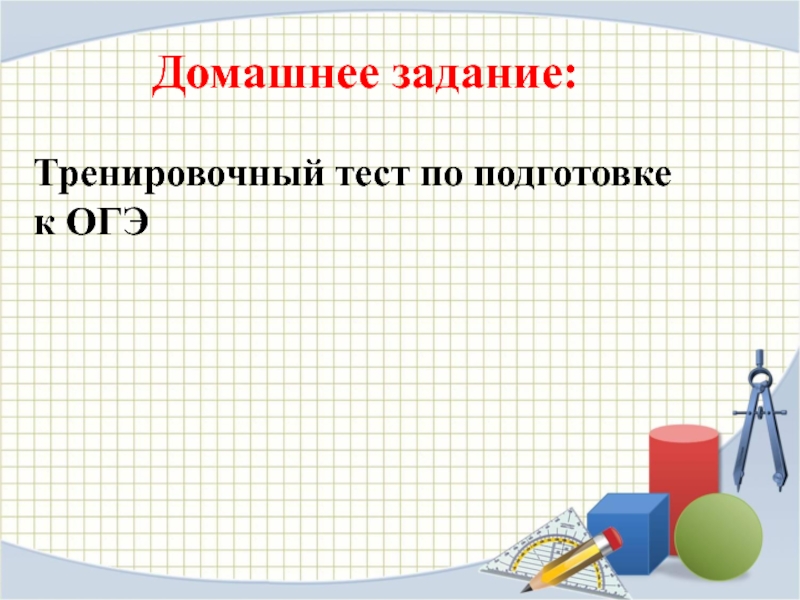 Домашнее задание:

Тренировочный тест по подготовке к ОГЭ